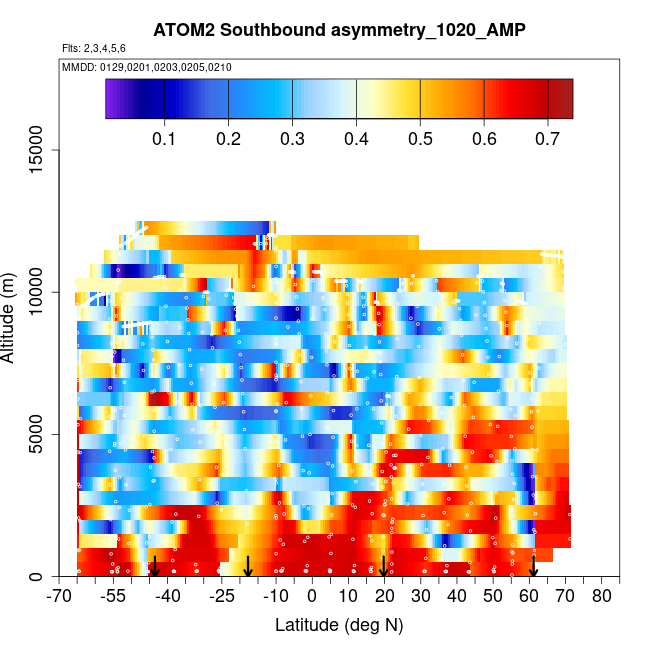 ATOM2 Southbound asymmetry_1020_AMP

Flts: 2,3,4,5,6

MMDD: 0129,0201,0203,0205,0210

0.1 0.2 0.3 0.4 0.5 0.6 0.7

Altitude (m)

0
5000
10000
15000

-70 -55 -40 -25 -10 0 10 20 30 40 50 60 70 80

Latitude (deg N)